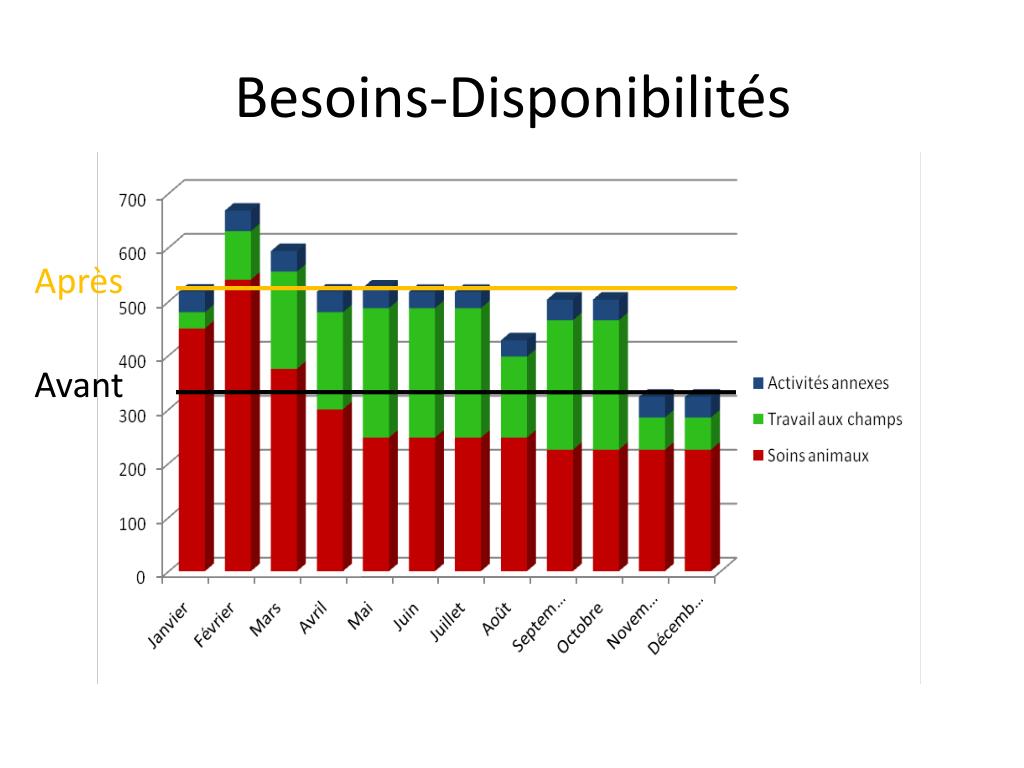 Besoins-Disponibilités

700
600
500
400
300
200
100
0

Après
Avant

Janvier
Février
Mars
Avril
Mai
Juin
Juillet
Août
Septem...
Octobre
Novem...
Décemb...

Activités annexes
Travail aux champs
Soins animaux